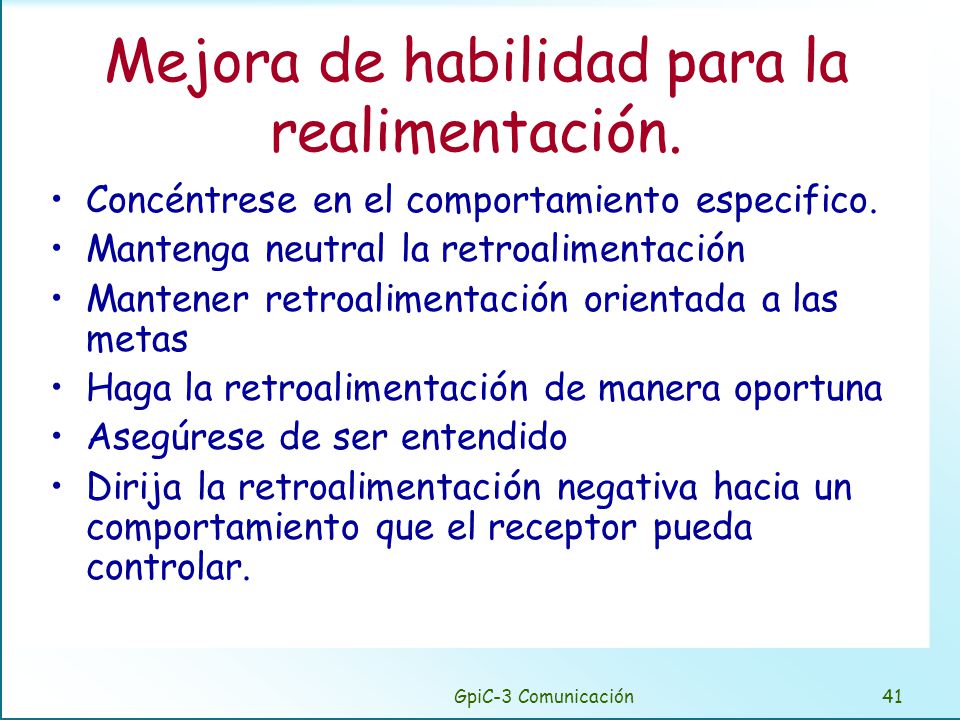 Mejora de habilidad para la realimentación.

• Concéntrese en el comportamiento especifico.
• Mantenga neutral la retroalimentación
• Mantener retroalimentación orientada a las metas
• Haga la retroalimentación de manera oportuna
• Asegúrese de ser entendido
• Dirija la retroalimentación negativa hacia un comportamiento que el receptor pueda controlar.

GpiC-3 Comunicación

41